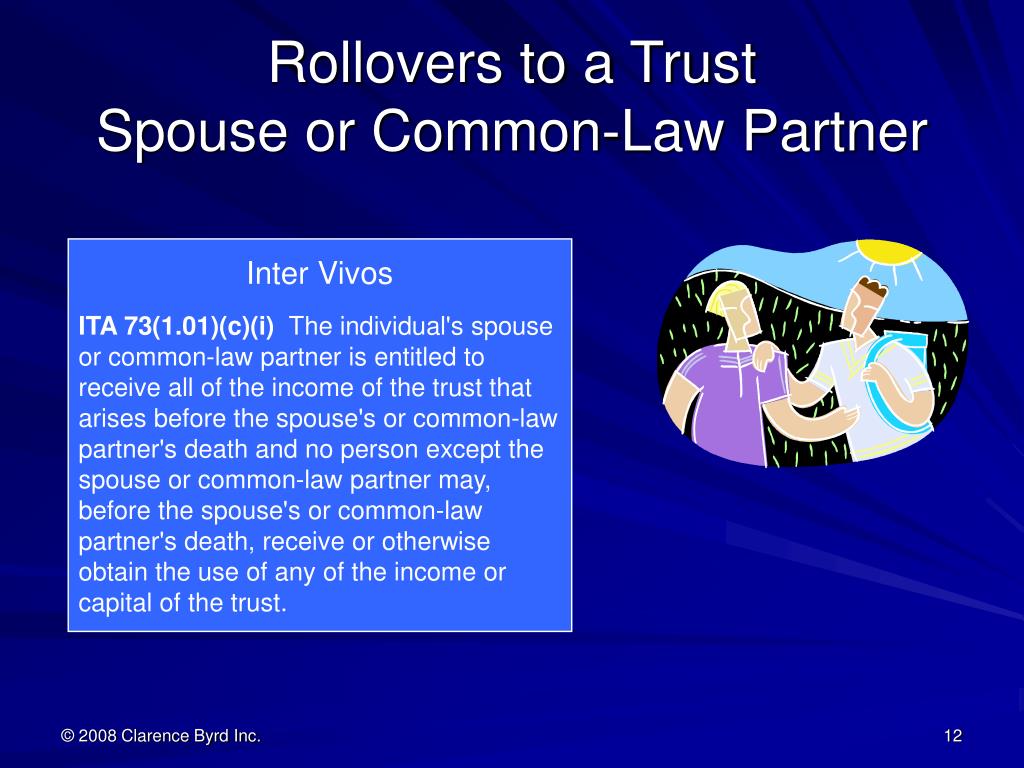 Rollovers to a Trust
Spouse or Common-Law Partner

Inter Vivos

ITA 73(1.01)(c)(i) The individual's spouse or common-law partner is entitled to receive all of the income of the trust that arises before the spouse's or common-law partner's death and no person except the spouse or common-law partner may, before the spouse's or common-law partner's death, receive or otherwise obtain the use of any of the income or capital of the trust.

© 2008 Clarence Byrd Inc.

12